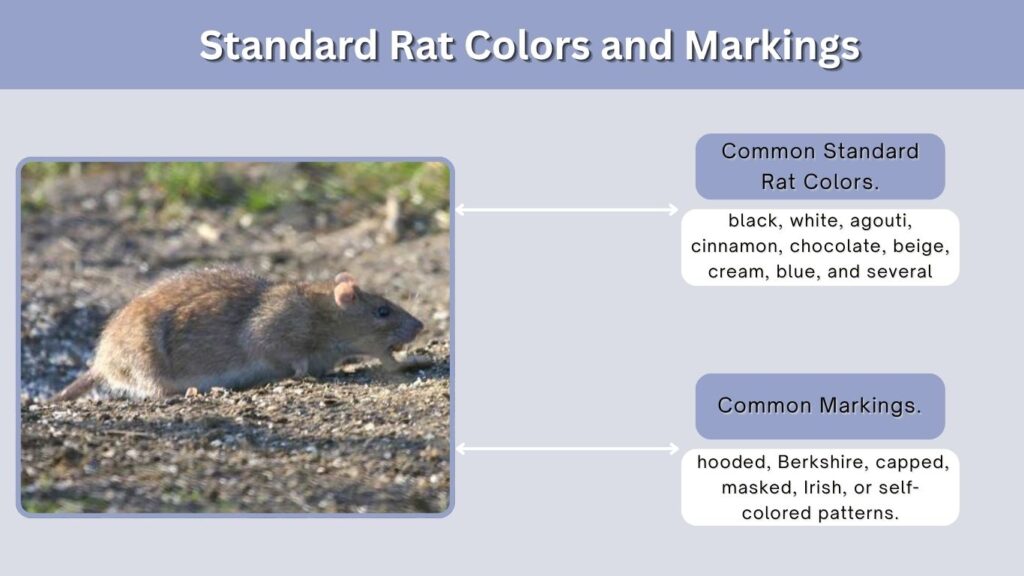 Standard Rat Colors and Markings

Common Standard Rat Colors.

black, white, agouti, cinnamon, chocolate, beige, cream, blue, and several

Common Markings.

hooded, Berkshire, capped, masked, Irish, or self-colored patterns.